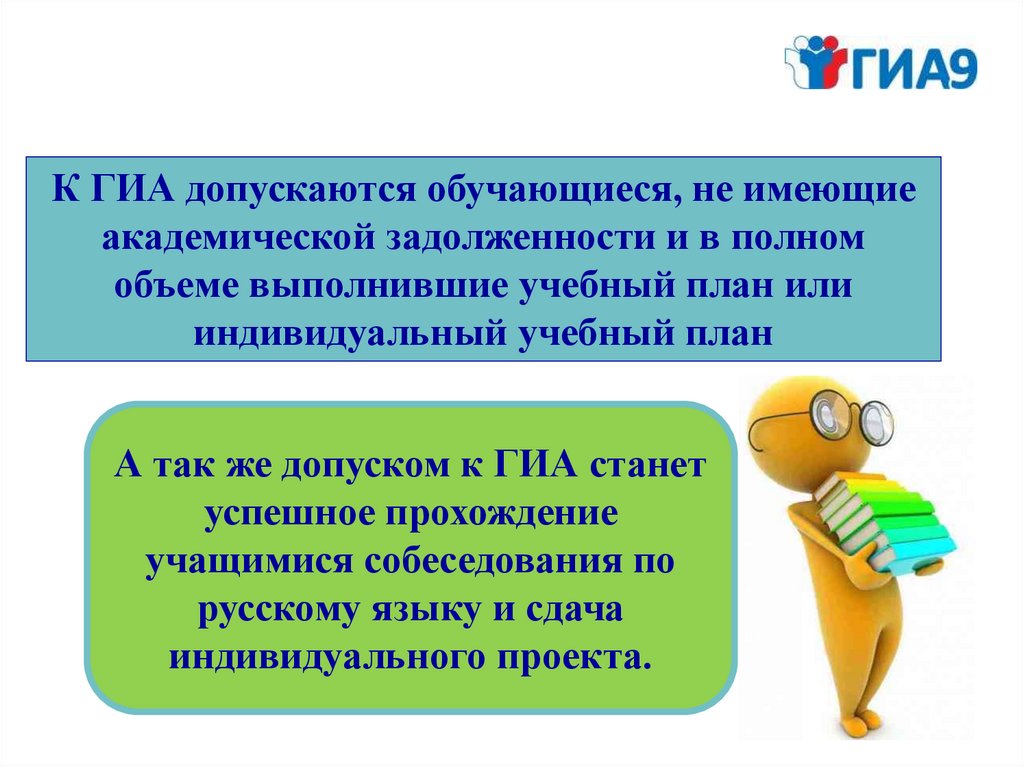 ГИА9

К ГИА допускаются обучающиеся, не имеющие академической задолженности и в полном объеме выполнившие учебный план или индивидуальный учебный план

А так же допуском к ГИА станет успешное прохождение учащимися собеседования по русскому языку и сдача индивидуального проекта.